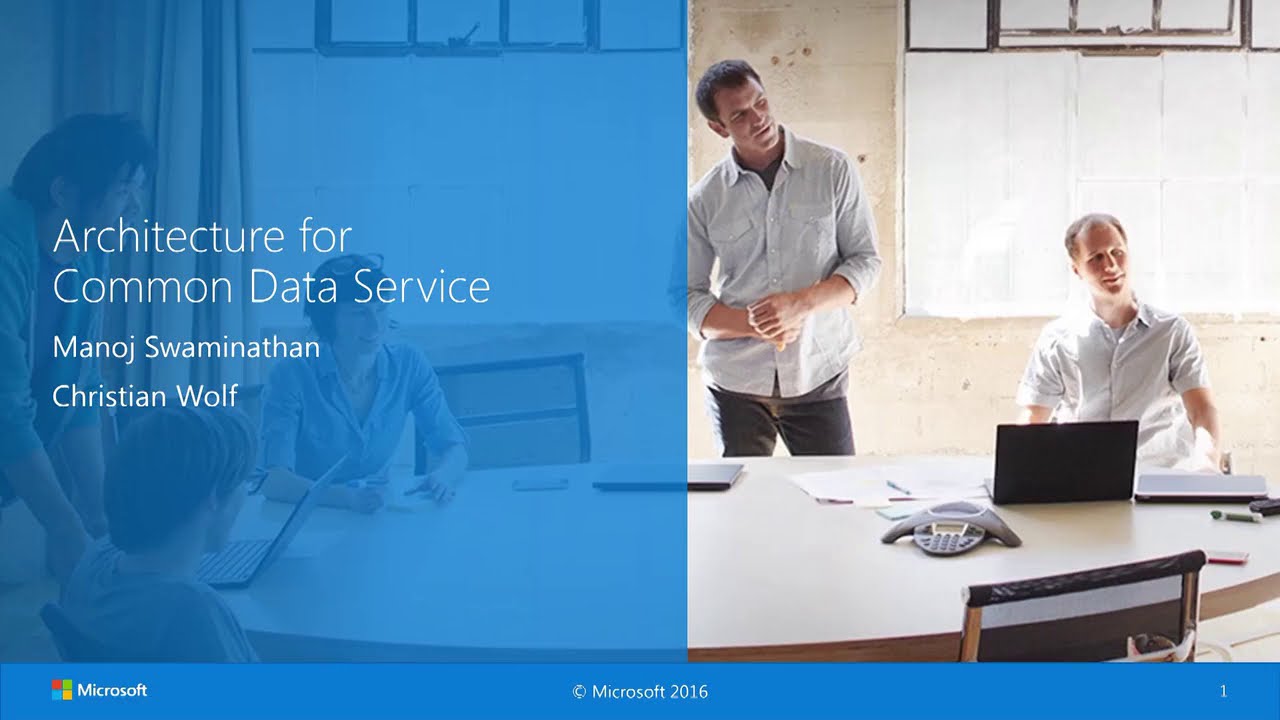 Architecture for Common Data Service

Manoj Swaminathan

Christian Wolf

Microsoft

© Microsoft 2016

1